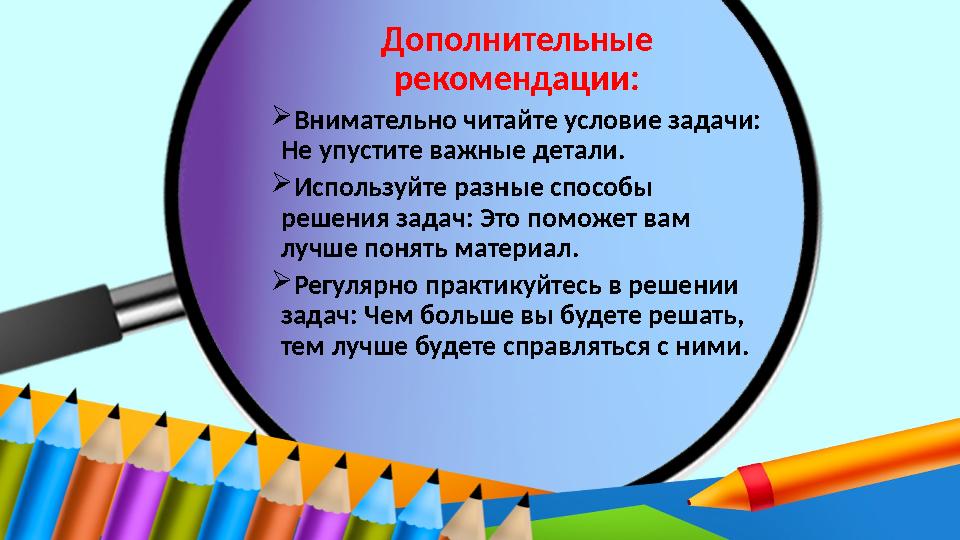 Дополнительные рекомендации:

➢Внимательно читайте условие задачи: Не упустите важные детали.

➢Используйте разные способы решения задач: Это поможет вам лучше понять материал.

➢Регулярно практикуйтесь в решении задач: Чем больше вы будете решать, тем лучше будете справляться с ними.